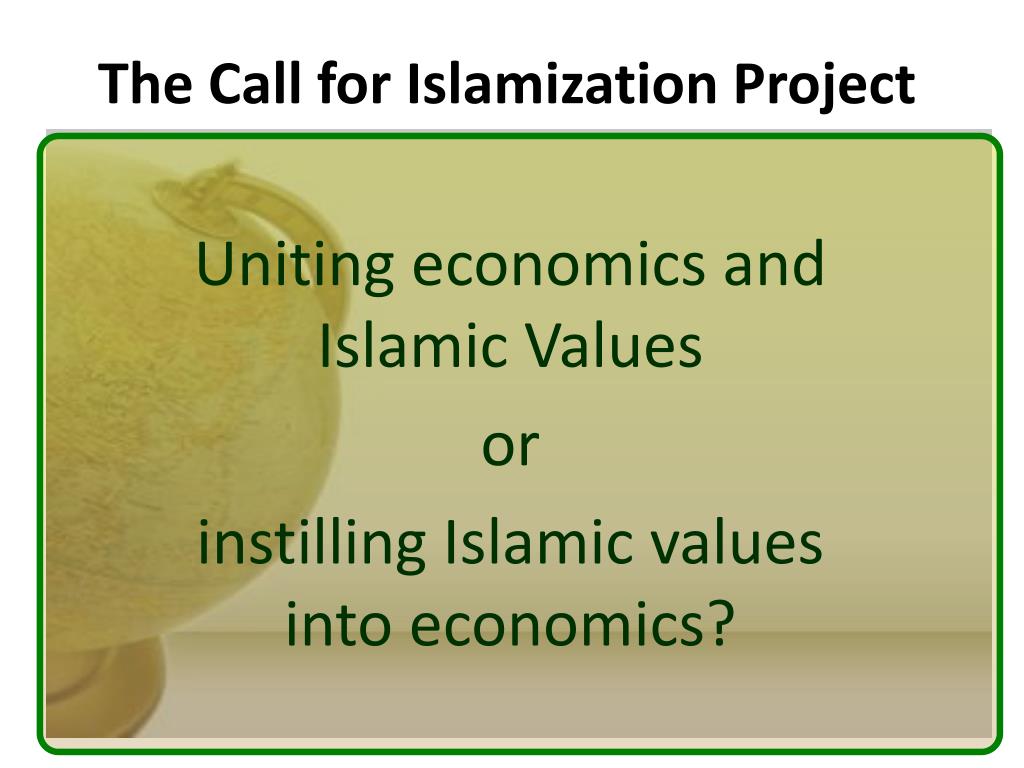 The Call for Islamization Project

Uniting economics and Islamic Values

or

instilling Islamic values into economics?